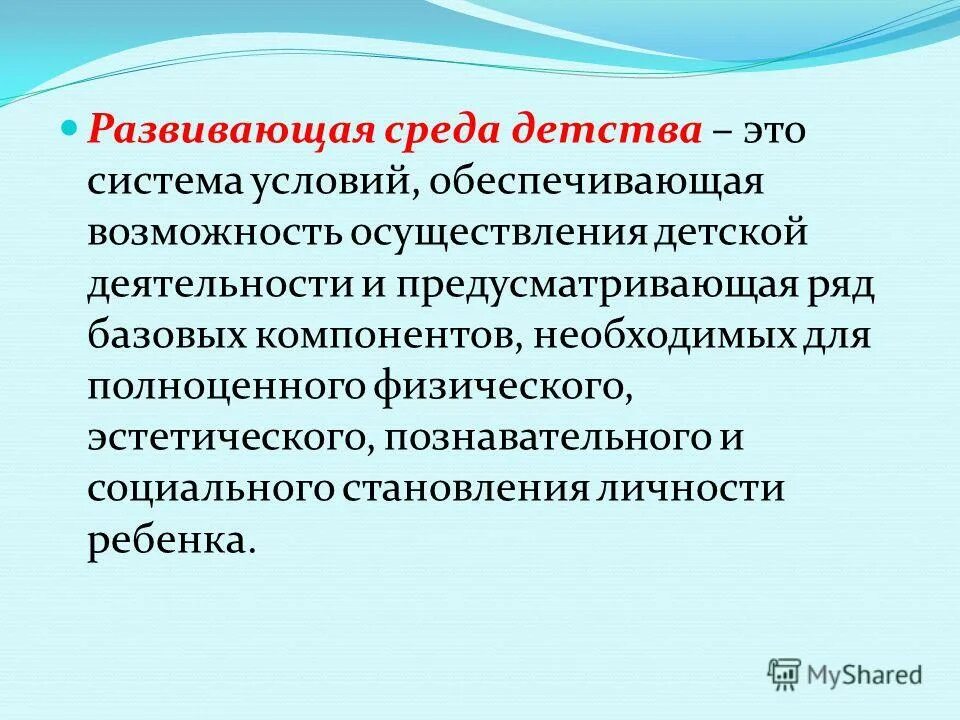 Развивающая среда детства – это система условий, обеспечивающая возможность осуществления детской деятельности и предусматривающая ряд базовых компонентов, необходимых для полноценного физического, эстетического, познавательного и социального становления личности ребенка.

MyShared